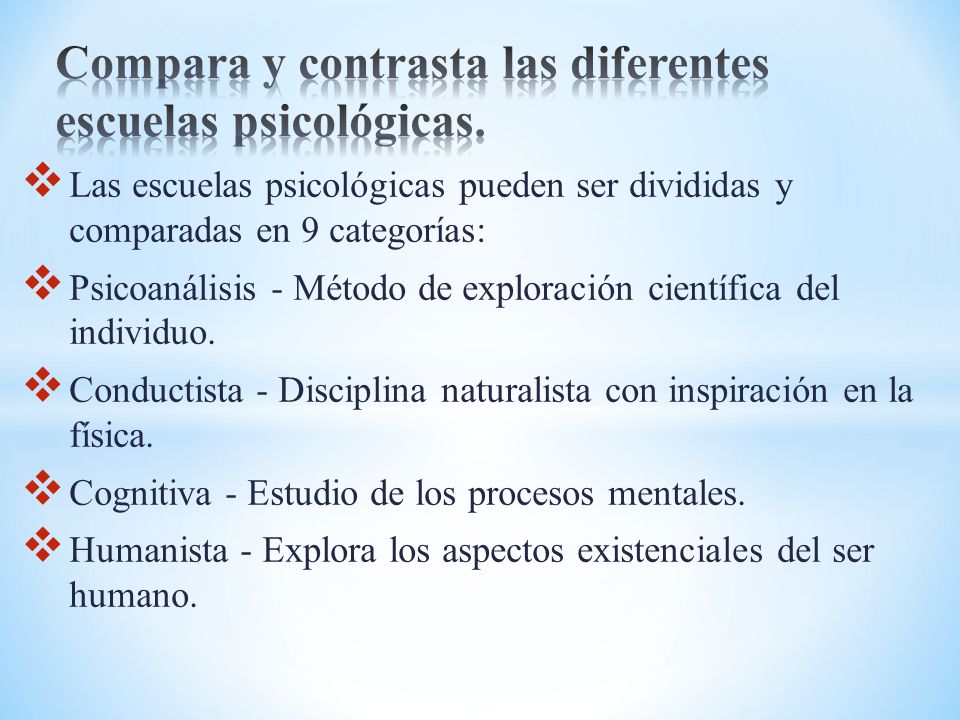 Compara y contrasta las diferentes escuelas psicológicas.

❖ Las escuelas psicológicas pueden ser divididas y comparadas en 9 categorías:

❖ Psicoanálisis - Método de exploración científica del individuo.

❖ Conductista - Disciplina naturalista con inspiración en la física.

❖ Cognitiva - Estudio de los procesos mentales.

❖ Humanista - Explora los aspectos existenciales del ser humano.